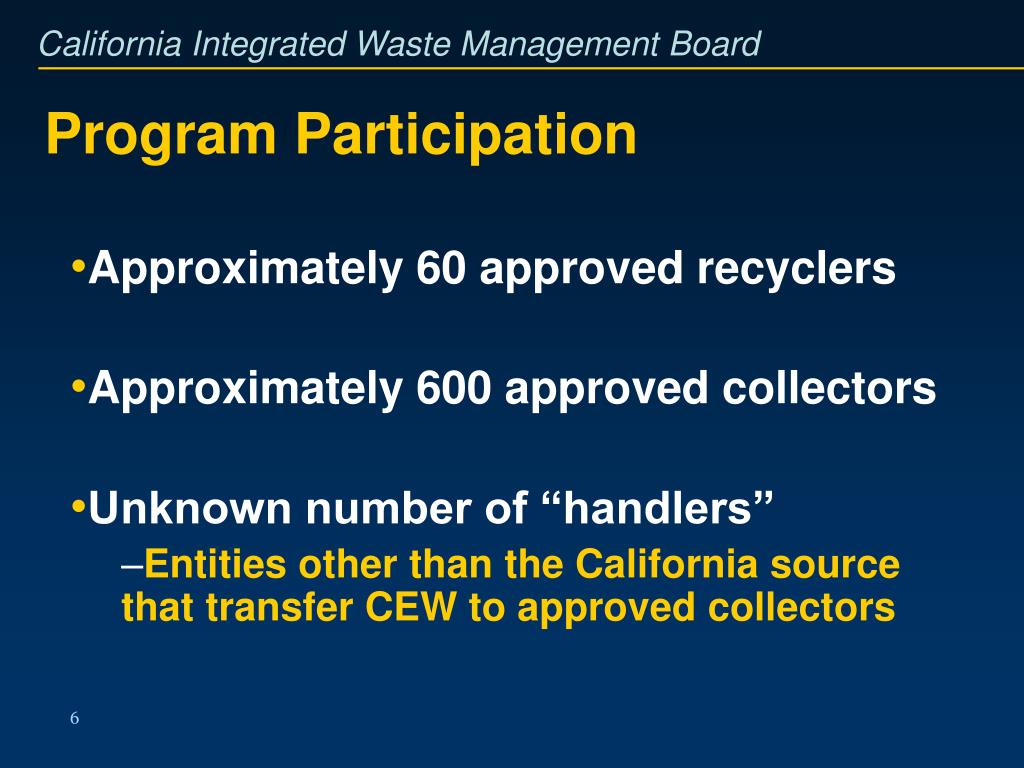 California Integrated Waste Management Board

Program Participation

•Approximately 60 approved recyclers

•Approximately 600 approved collectors

•Unknown number of “handlers”

–Entities other than the California source that transfer CEW to approved collectors

6